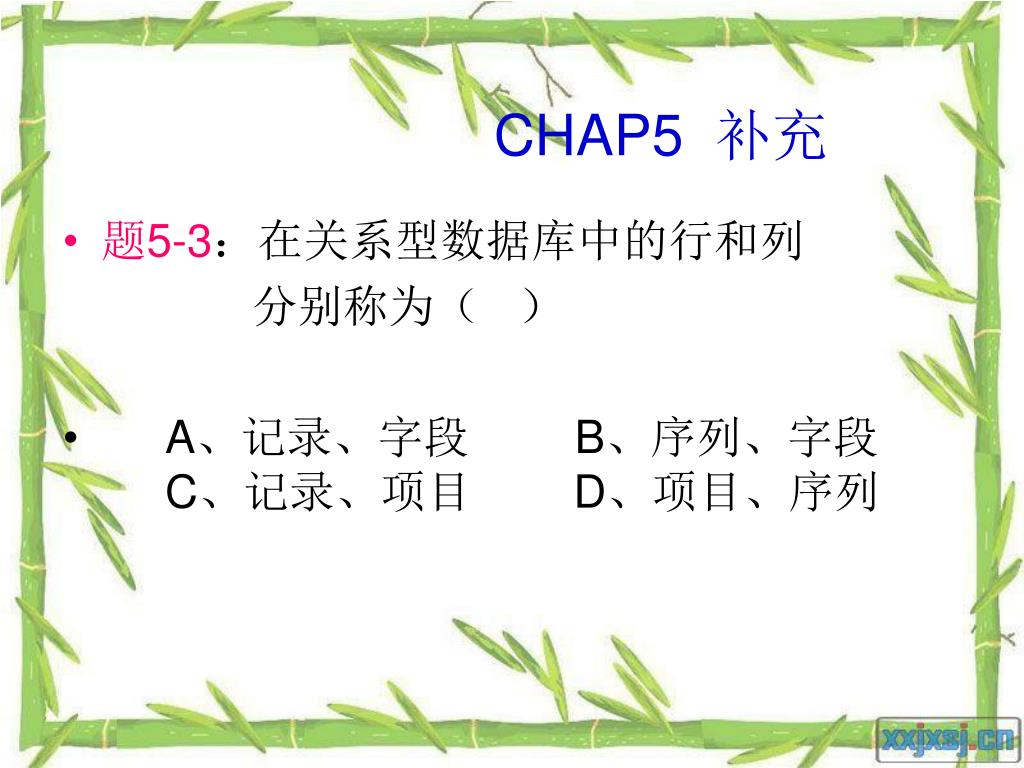 CHAP5 补充

• 题5-3：在关系型数据库中的行和列分别称为（ ）

• A、记录、字段 B、序列、字段
C、记录、项目 D、项目、序列

xxjxsj.cn